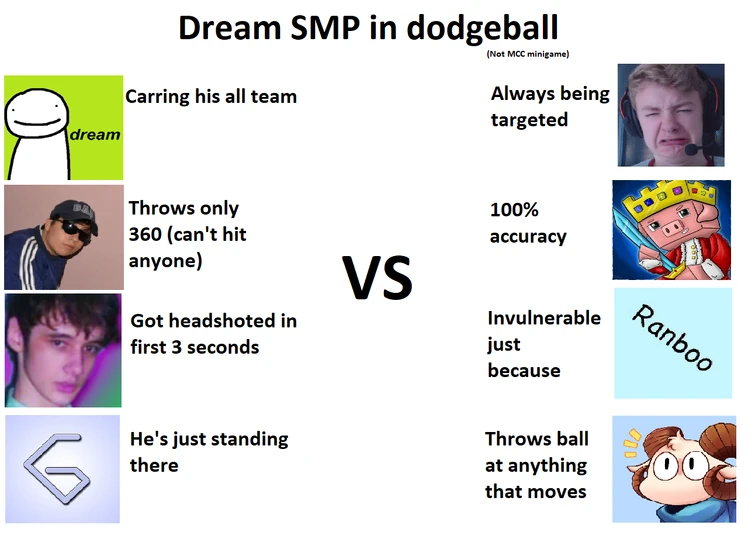 Dream SMP in dodgeball

(Not MCC minigame)

dream

Carring his all team

Throws only 360 (can't hit anyone)

Got headshoted in first 3 seconds

He's just standing there

VS

Always being targeted

100% accuracy

Invulnerable just because

Ranboo

Throws ball at anything that moves